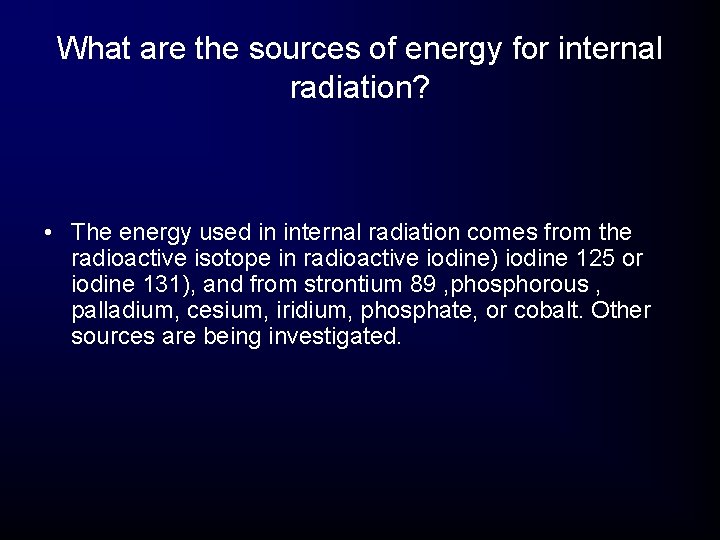 What are the sources of energy for internal radiation?

• The energy used in internal radiation comes from the radioactive isotope in radioactive iodine) iodine 125 or iodine 131), and from strontium 89 ,phosphorous , palladium, cesium, iridium, phosphate, or cobalt. Other sources are being investigated.